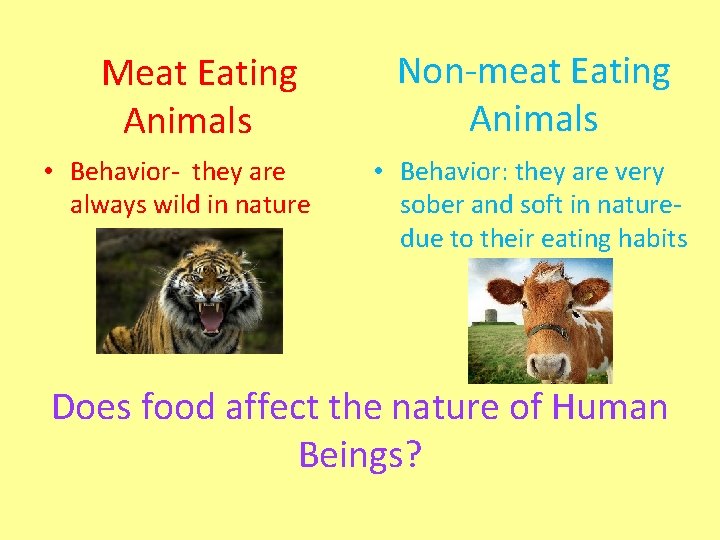 Meat Eating Animals

• Behavior- they are always wild in nature

Non-meat Eating Animals

• Behavior: they are very sober and soft in nature- due to their eating habits

Does food affect the nature of Human Beings?